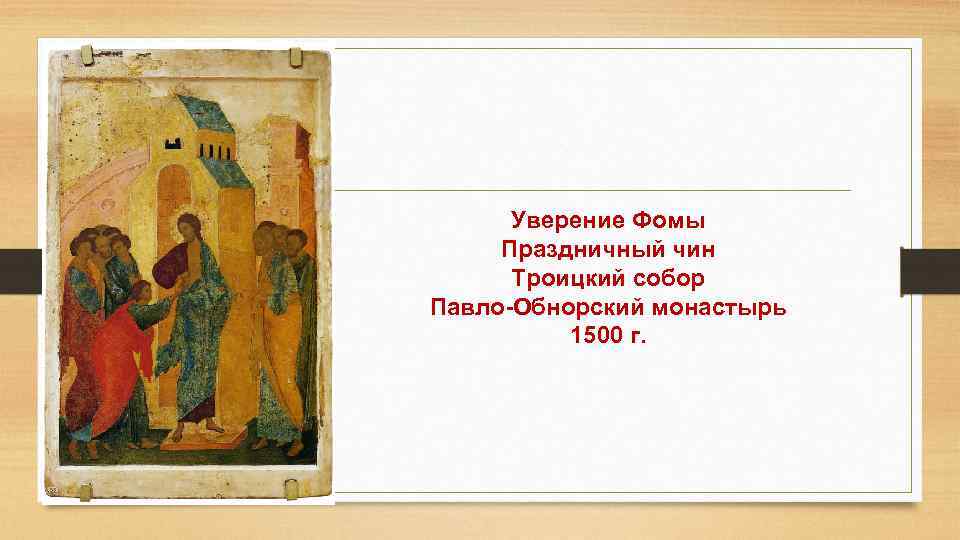 Уверение Фомы
Праздничный чин
Троицкий собор
Павло-Обнорский монастырь
1500 г.